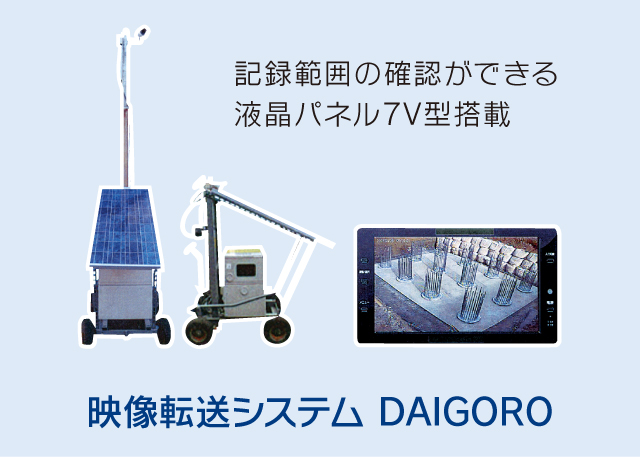 記録範囲の確認ができる
液晶パネル7V型搭載

映像転送システム DAIGORO